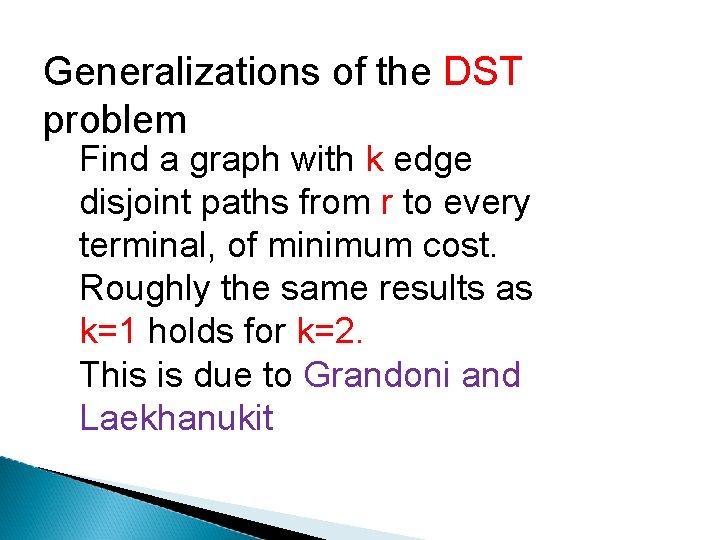 Generalizations of the DST problem

Find a graph with k edge disjoint paths from r to every terminal, of minimum cost.
Roughly the same results as k=1 holds for k=2.
This is due to Grandoni and Laekhanukit